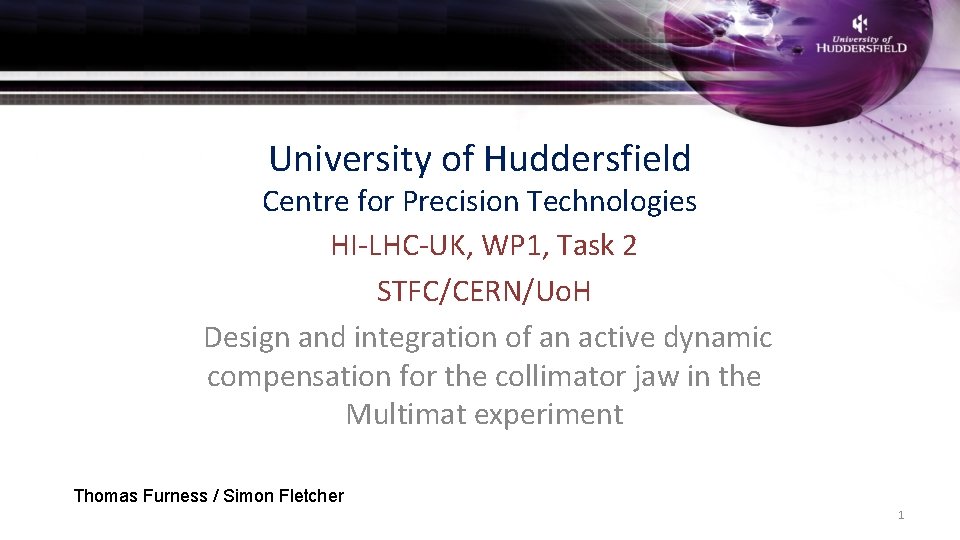 University of HUDDERSFIELD

University of Huddersfield
Centre for Precision Technologies
HI-LHC-UK, WP1, Task 2
STFC/CERN/UoH
Design and integration of an active dynamic compensation for the collimator jaw in the Multimat experiment

Thomas Furness / Simon Fletcher

1